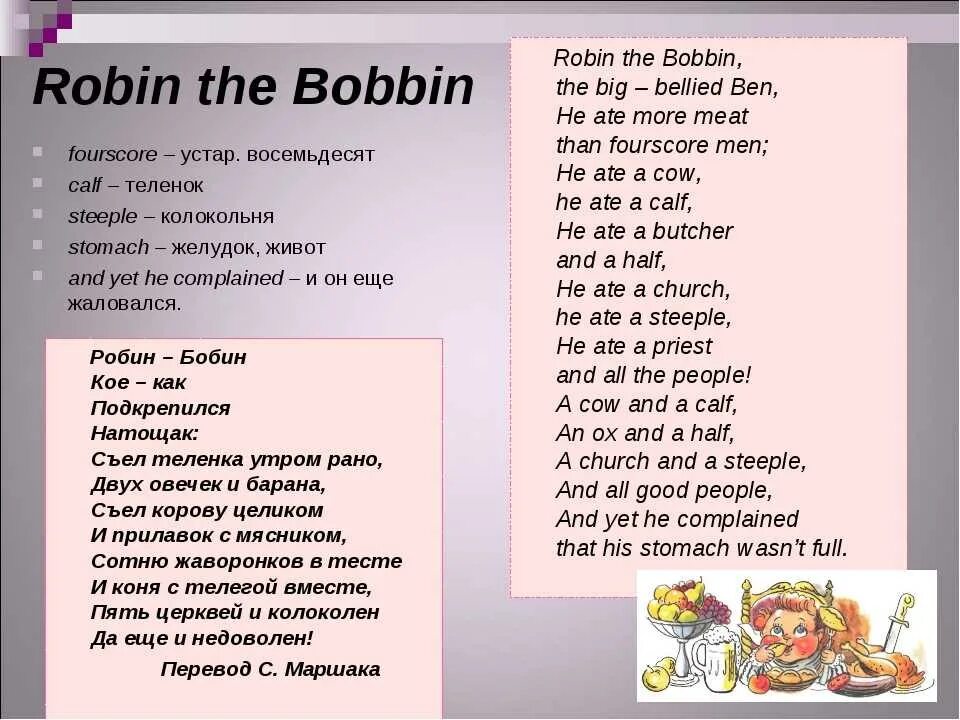 Robin the Bobbin

fourscore – устар. восемьдесят
calf – теленок
steeple – колокольня
stomach – желудок, живот
and yet he complained – и он еще жаловался.

Робин – Бобин
Кое – как
Подкрепился
Натощак:
Съел теленка утром рано,
Двух овечек и барана,
Съел корову целиком
И прилавок с мясником,
Сотню жаворонков в тесте
И коня с телегой вместе,
Пять церквей и колоколен
Да еще и недоволен!
Перевод С. Маршака

Robin the Bobbin,
the big – bellied Ben,
He ate more meat
than fourscore men;
He ate a cow,
he ate a calf,
He ate a butcher
and a half,
He ate a church,
he ate a steeple,
He ate a priest
and all the people!
A cow and a calf,
An ox and a half,
A church and a steeple,
And all good people,
And yet he complained
that his stomach wasn't full.